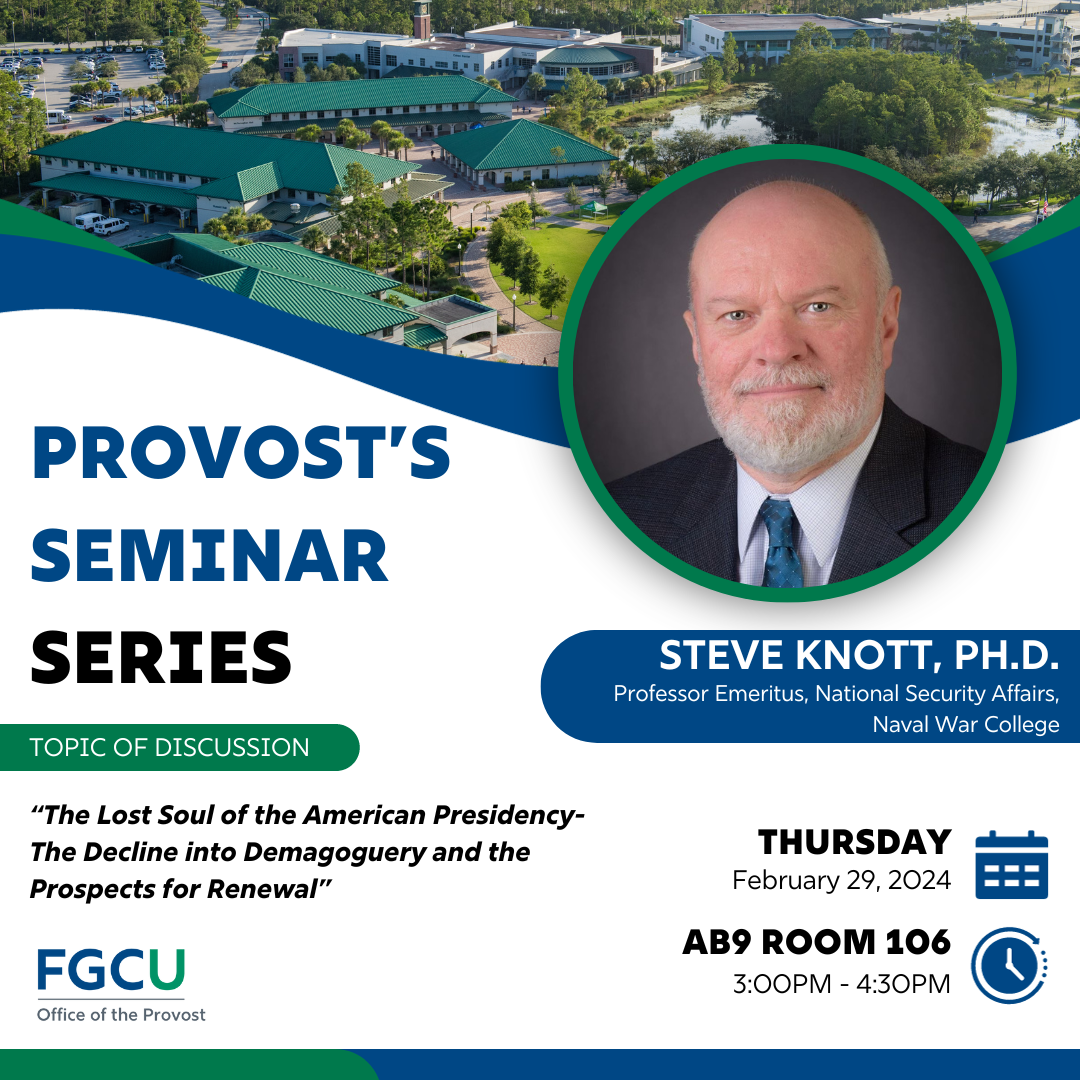 PROVOST'S SEMINAR SERIES

STEVE KNOTT, PH.D.
Professor Emeritus, National Security Affairs, Naval War College

TOPIC OF DISCUSSION

"The Lost Soul of the American Presidency- The Decline into Demagoguery and the Prospects for Renewal"

THURSDAY
February 29, 2024

AB9 ROOM 106
3:00PM - 4:30PM

FGCU
Office of the Provost